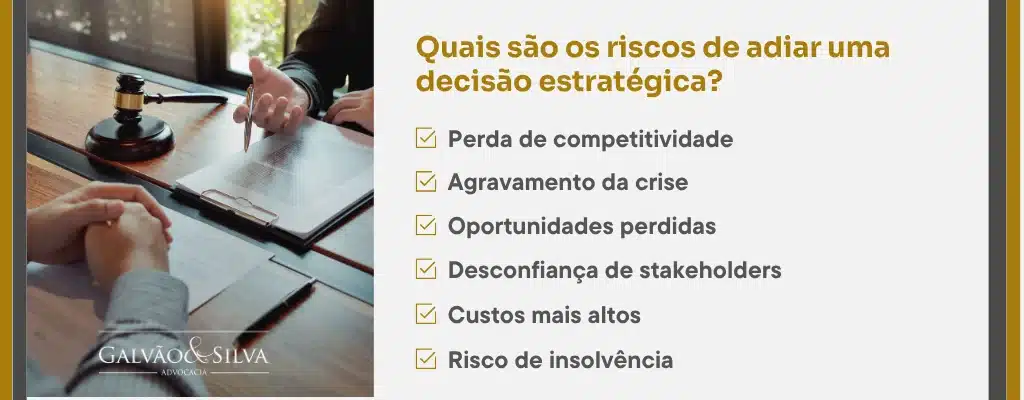 Quais são os riscos de adiar uma decisão estratégica?

Perda de competitividade

Agravamento da crise

Oportunidades perdidas

Desconfiança de stakeholders

Custos mais altos

Risco de insolvência

GALVÃO & SILVA
ADVOCACIA